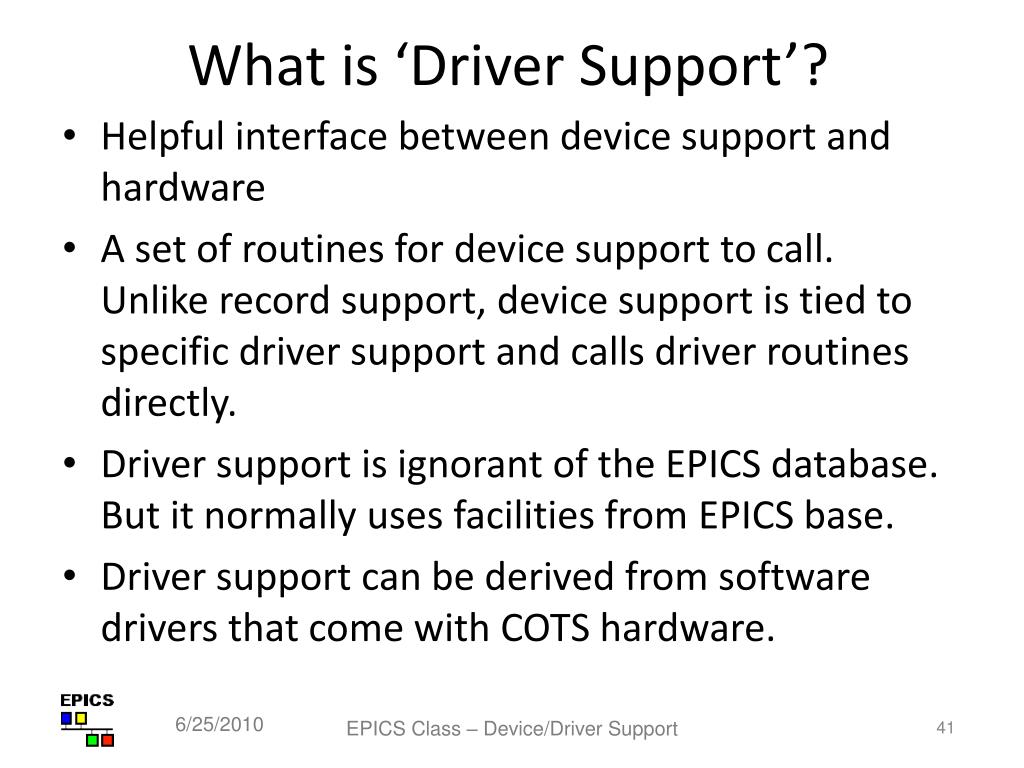 What is ‘Driver Support’?

• Helpful interface between device support and hardware

• A set of routines for device support to call. Unlike record support, device support is tied to specific driver support and calls driver routines directly.

• Driver support is ignorant of the EPICS database. But it normally uses facilities from EPICS base.

• Driver support can be derived from software drivers that come with COTS hardware.

EPICS

6/25/2010

EPICS Class – Device/Driver Support

41